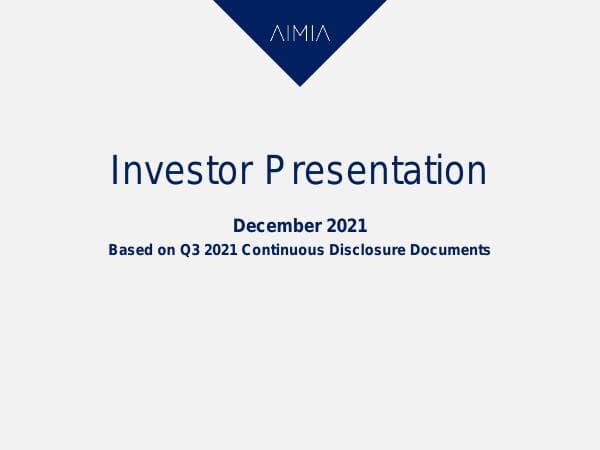 AIMIA

Investor Presentation

December 2021

Based on Q3 2021 Continuous Disclosure Documents